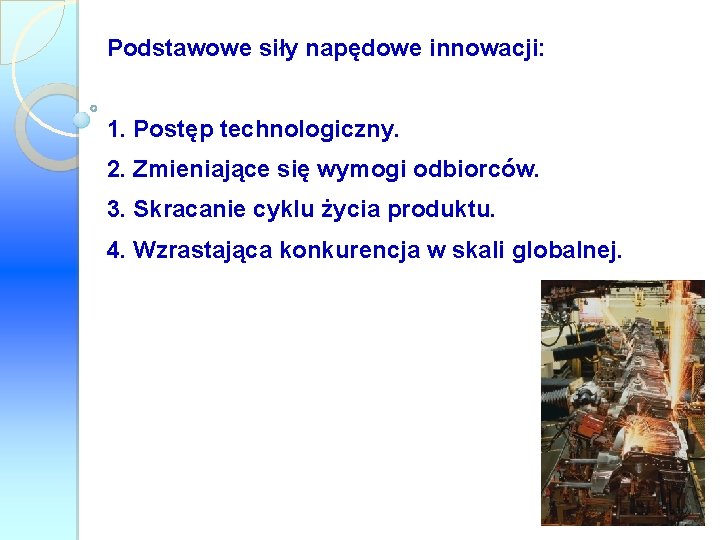 Podstawowe siły napędowe innowacji:

1. Postęp technologiczny.
2. Zmieniające się wymogi odbiorców.
3. Skracanie cyklu życia produktu.
4. Wzrastająca konkurencja w skali globalnej.